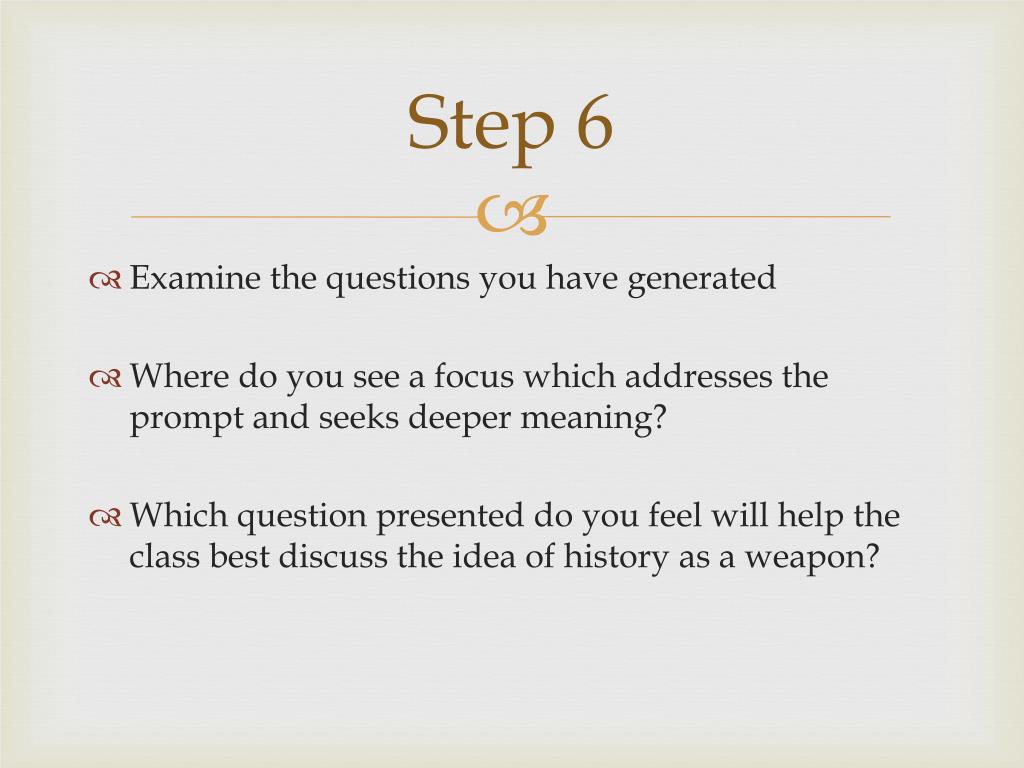 Step 6

Examine the questions you have generated

Where do you see a focus which addresses the prompt and seeks deeper meaning?

Which question presented do you feel will help the class best discuss the idea of history as a weapon?